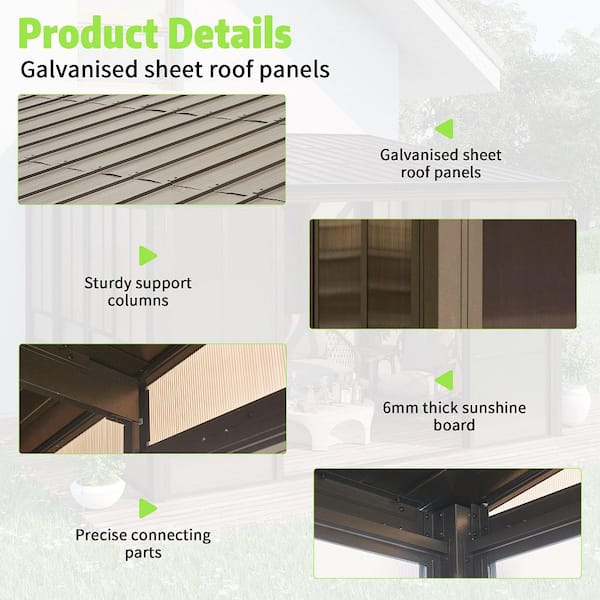 Product Details
Galvanised sheet roof panels

Galvanised sheet roof panels

Sturdy support columns

6mm thick sunshine board

Precise connecting parts